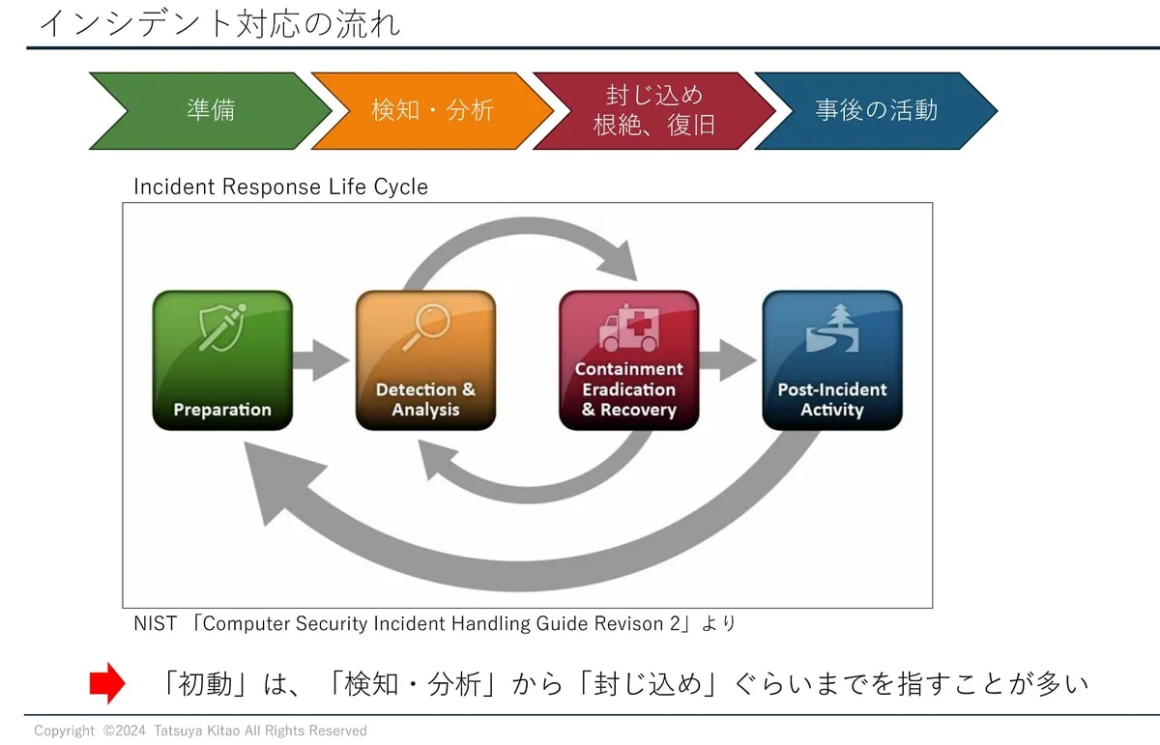 インシデント対応の流れ

準備

検知・分析

封じ込め
根絶、復旧

事後の活動

Incident Response Life Cycle

Preparation

Detection & Analysis

Containment Eradication & Recovery

Post-Incident Activity

NIST 「Computer Security Incident Handling Guide Revison 2」より

「初動」は、「検知・分析」から「封じ込め」ぐらいまでを指すことが多い

Copyright ©2024 Tatsuya Kitao All Rights Reserved